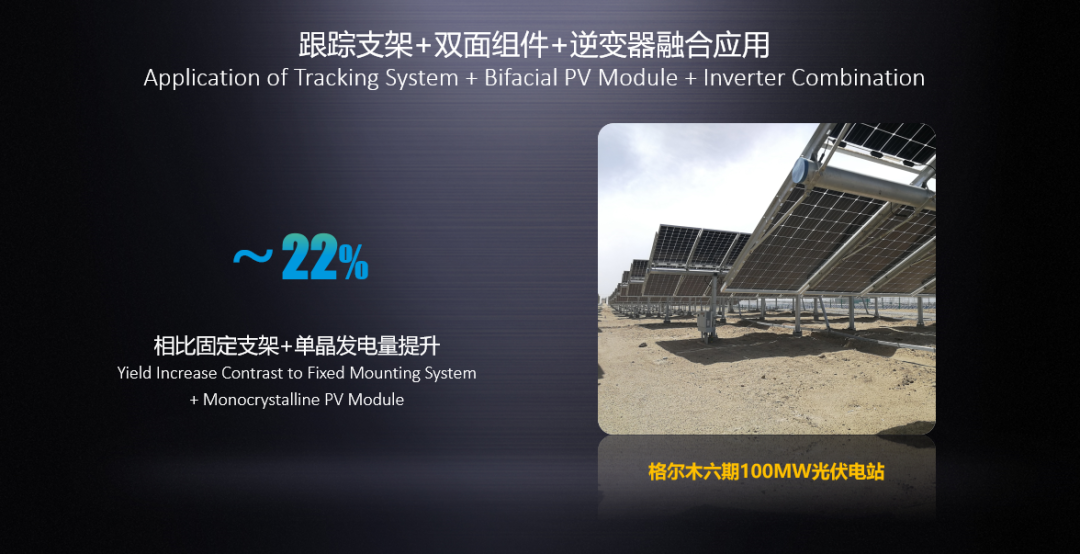 跟踪支架+双面组件+逆变器融合应用
Application of Tracking System + Bifacial PV Module + Inverter Combination

～22%

相比固定支架+单晶发电量提升
Yield Increase Contrast to Fixed Mounting System + Monocrystalline PV Module

格尔木六期100MW光伏电站